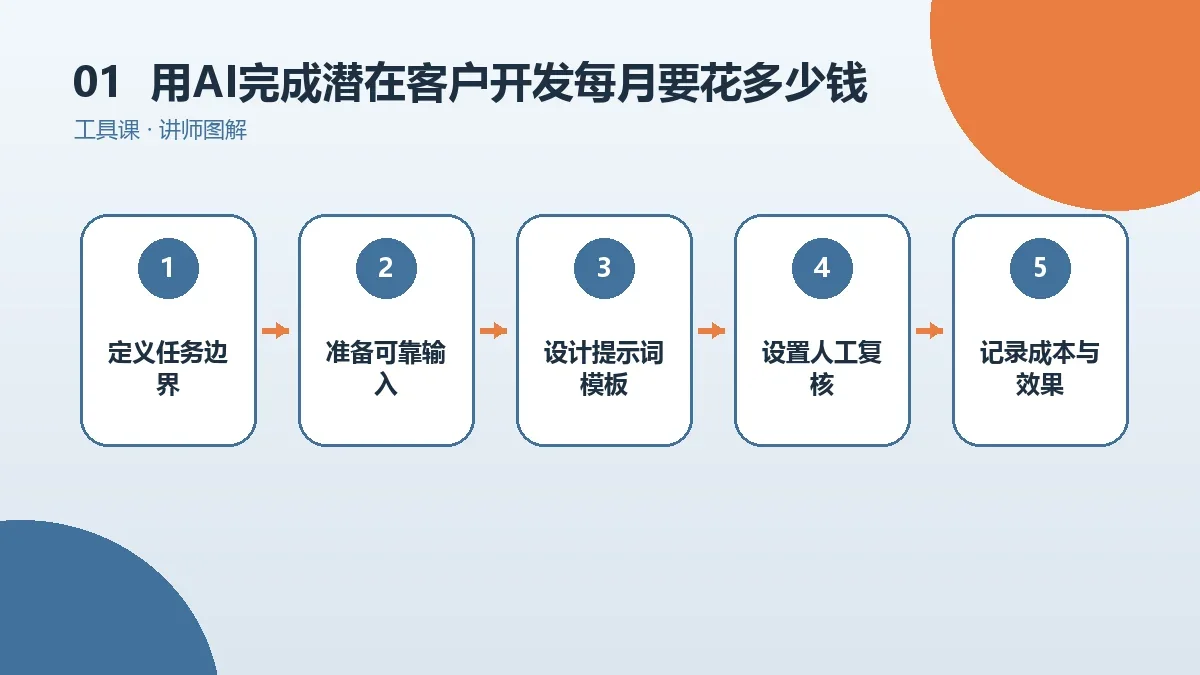 01 用AI完成潜在客户开发每月要花多少钱
工具课 · 讲师图解

1
定义任务边界

2
准备可靠输入

3
设计提示词模板

4
设置人工复核

5
记录成本与效果